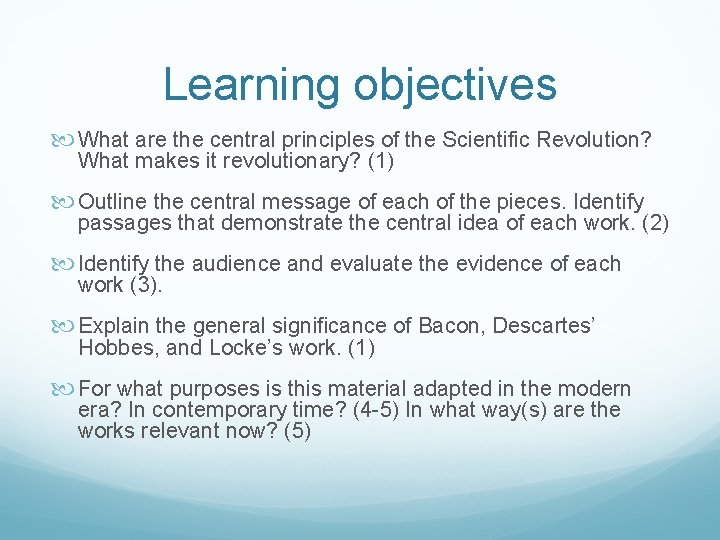 Learning objectives

What are the central principles of the Scientific Revolution? What makes it revolutionary? (1)

Outline the central message of each of the pieces. Identify passages that demonstrate the central idea of each work. (2)

Identify the audience and evaluate the evidence of each work (3).

Explain the general significance of Bacon, Descartes' Hobbes, and Locke's work. (1)

For what purposes is this material adapted in the modern era? In contemporary time? (4-5) In what way(s) are the works relevant now? (5)